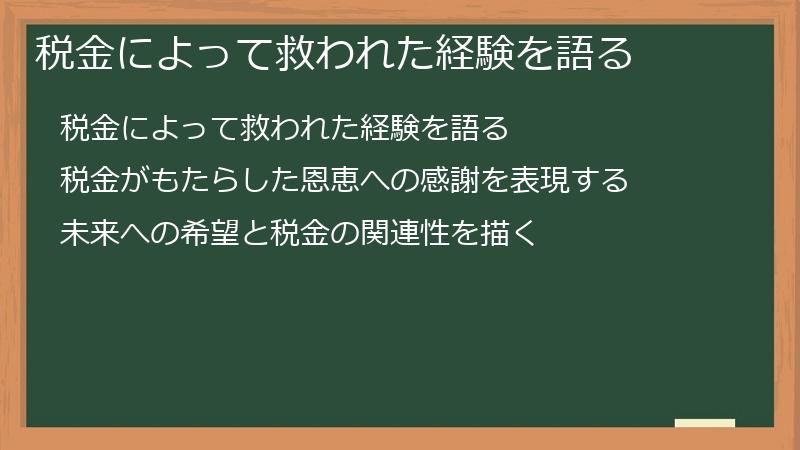 税金によって救われた経験を語る

税金によって救われた経験を語る

税金がもたらした恩恵への感謝を表現する

未来への希望と税金の関連性を描く